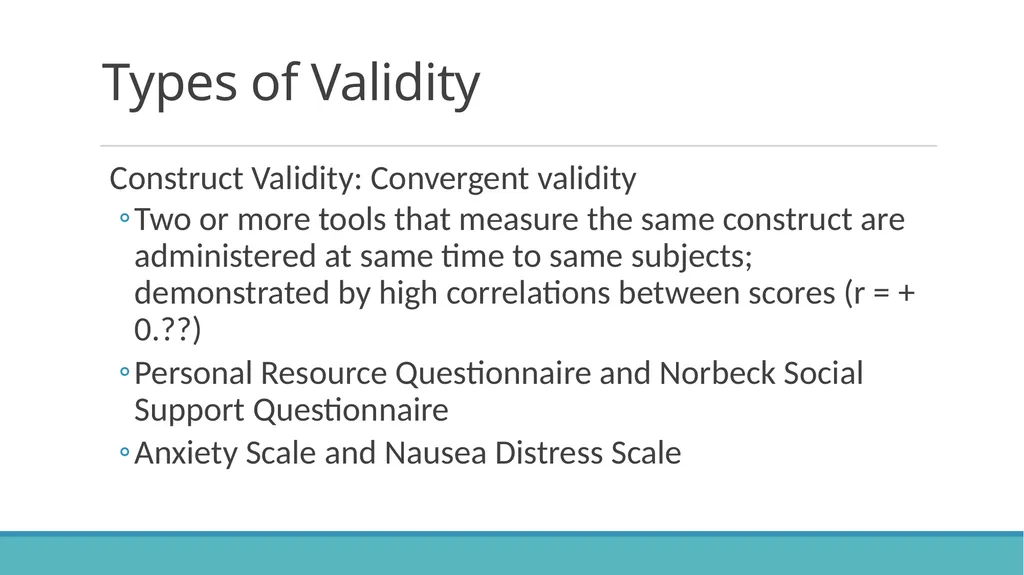 Types of Validity

Construct Validity: Convergent validity

◦Two or more tools that measure the same construct are administered at same time to same subjects; demonstrated by high correlations between scores (r = + 0.??)

◦Personal Resource Questionnaire and Norbeck Social Support Questionnaire

◦Anxiety Scale and Nausea Distress Scale